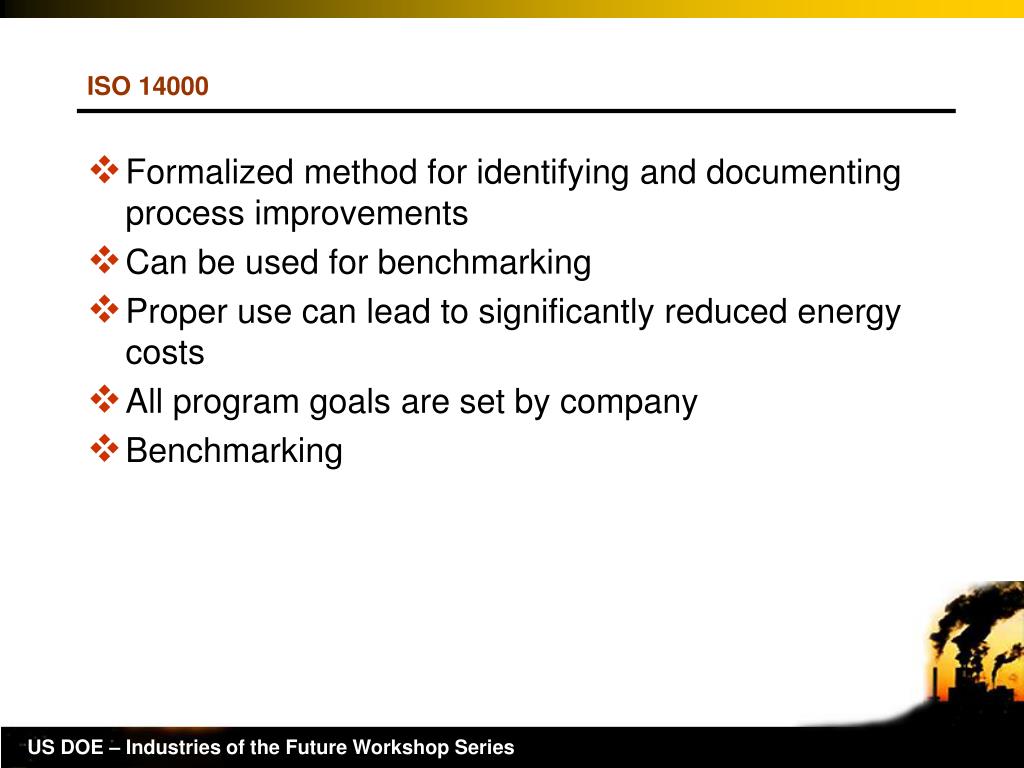 ISO 14000

❖ Formalized method for identifying and documenting process improvements
❖ Can be used for benchmarking
❖ Proper use can lead to significantly reduced energy costs
❖ All program goals are set by company
❖ Benchmarking

US DOE – Industries of the Future Workshop Series